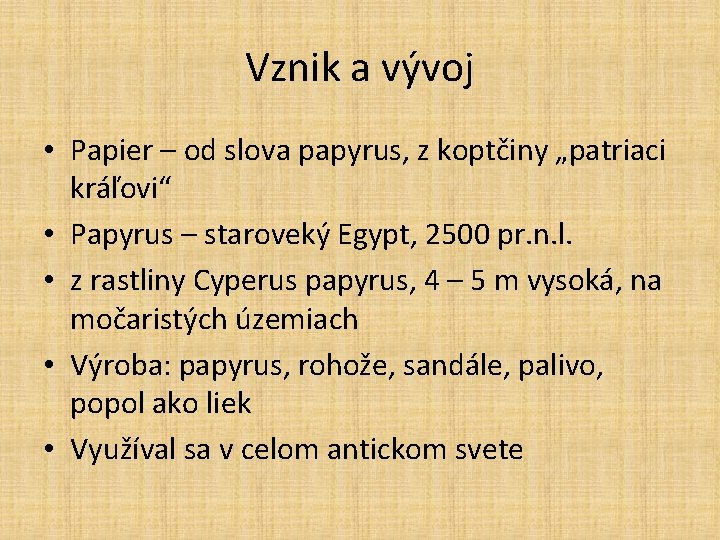 Vznik a vývoj

• Papier – od slova papyrus, z koptčiny „patriaci kráľovi“
• Papyrus – staroveký Egypt, 2500 pr.n.l.
• z rastliny Cyperus papyrus, 4 – 5 m vysoká, na močaristých územiach
• Výroba: papyrus, rohože, sandále, palivo, popol ako liek
• Využíval sa v celom antickom svete